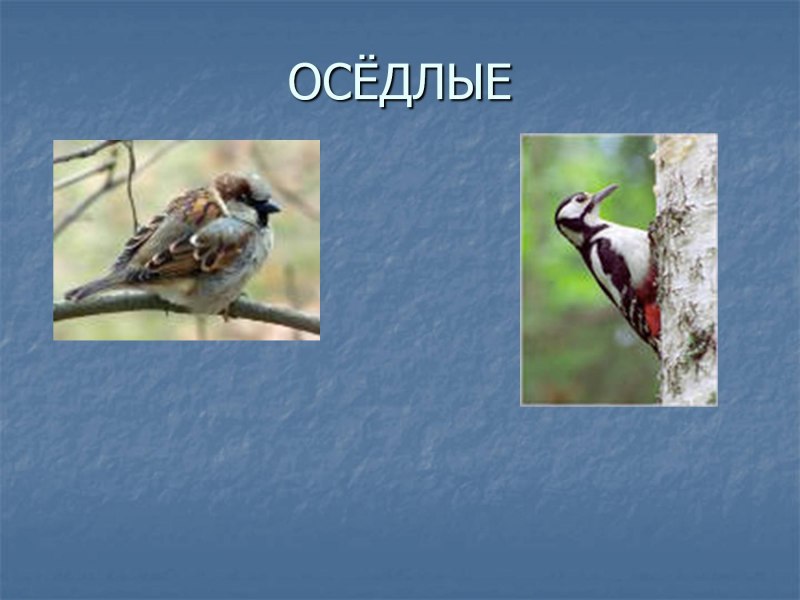 ОСЁДЛЫЕ